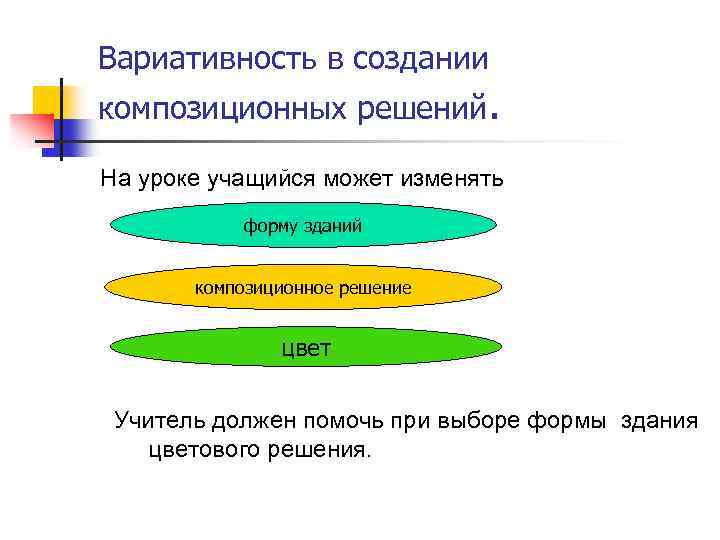 Вариативность в создании композиционных решений.

На уроке учащийся может изменять

форму зданий

композиционное решение

цвет

Учитель должен помочь при выборе формы здания цветового решения.